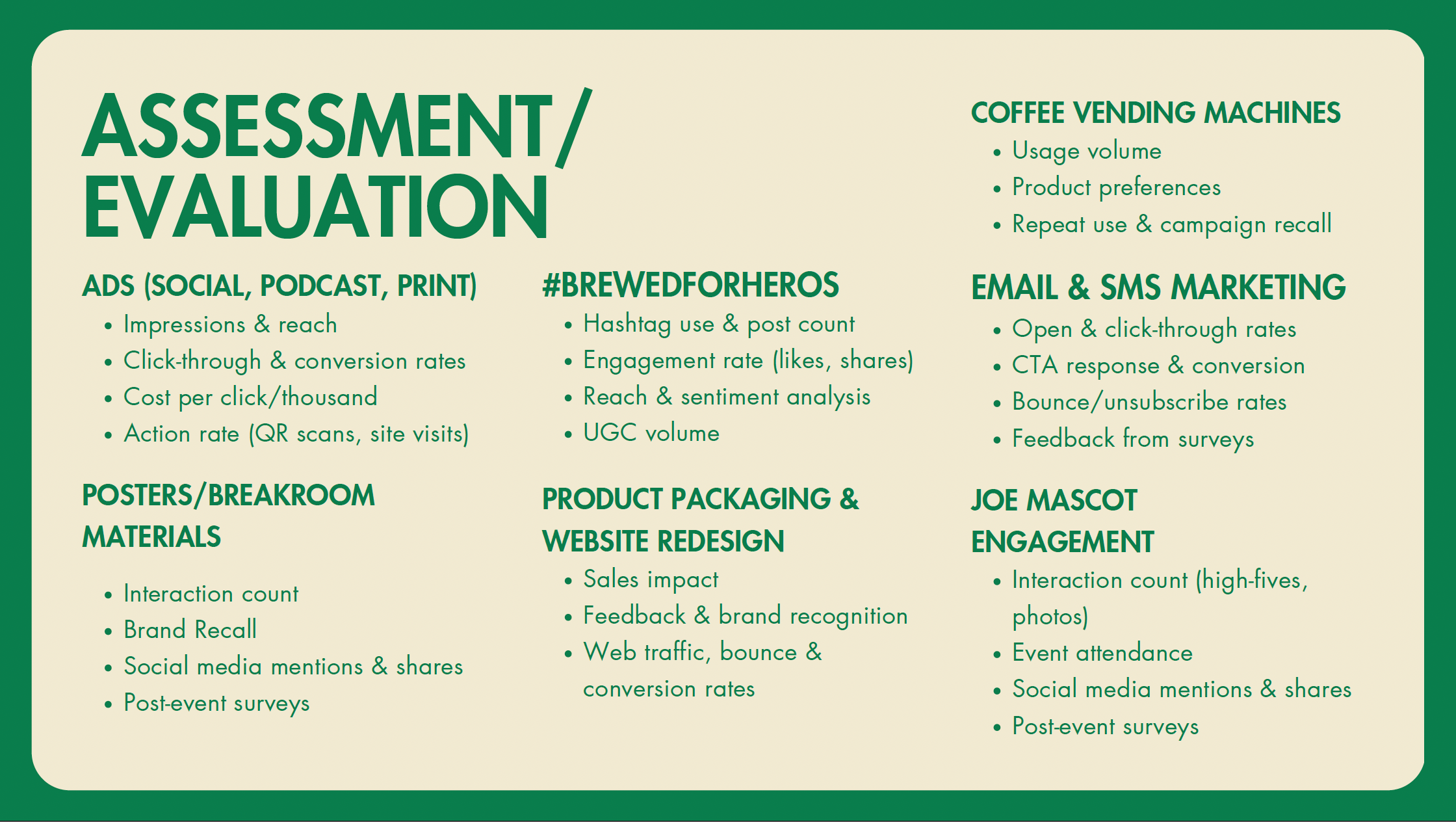 ASSESSMENT/
EVALUATION

ADS (SOCIAL, PODCAST, PRINT)
- Impressions & reach
- Click-through & conversion rates
- Cost per click/thousand
- Action rate (QR scans, site visits)

POSTERS/BREAKROOM MATERIALS
- Interaction count
- Brand Recall
- Social media mentions & shares
- Post-event surveys

#BREWEDFORHEROS
- Hashtag use & post count
- Engagement rate (likes, shares)
- Reach & sentiment analysis
- UGC volume

PRODUCT PACKAGING & WEBSITE REDESIGN
- Sales impact
- Feedback & brand recognition
- Web traffic, bounce & conversion rates

COFFEE VENDING MACHINES
- Usage volume
- Product preferences
- Repeat use & campaign recall

EMAIL & SMS MARKETING
- Open & click-through rates
- CTA response & conversion
- Bounce/unsubscribe rates
- Feedback from surveys

JOE MASCOT ENGAGEMENT
- Interaction count (high-fives, photos)
- Event attendance
- Social media mentions & shares
- Post-event surveys